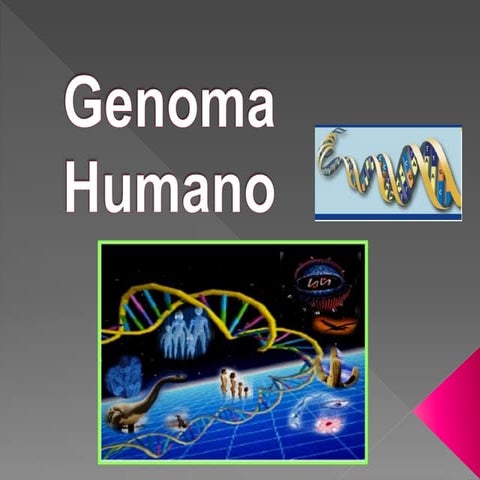 Genoma Humano